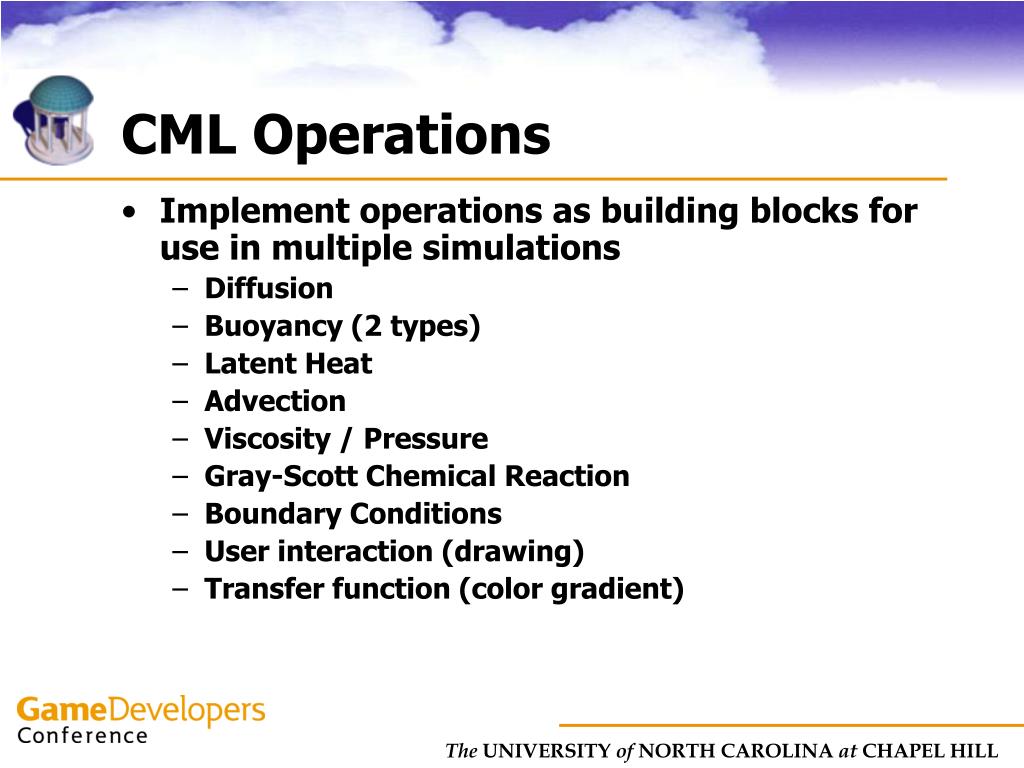 CML Operations

• Implement operations as building blocks for use in multiple simulations
– Diffusion
– Buoyancy (2 types)
– Latent Heat
– Advection
– Viscosity / Pressure
– Gray-Scott Chemical Reaction
– Boundary Conditions
– User interaction (drawing)
– Transfer function (color gradient)

GameDevelopers Conference

The UNIVERSITY of NORTH CAROLINA at CHAPEL HILL